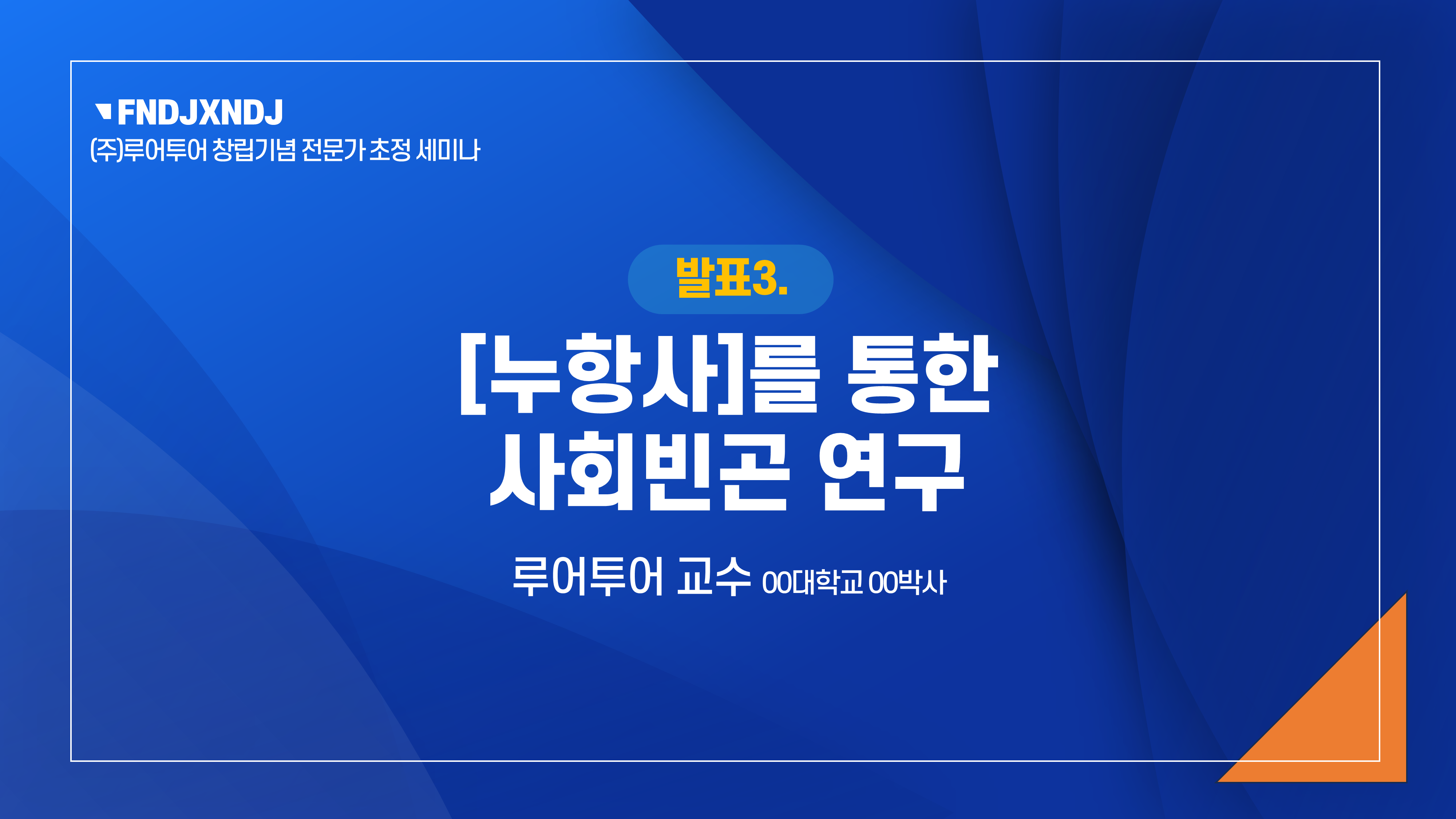 FNDJXNDJ
(주)루어투어 창립기념 전문가 초정 세미나

발표3.

[누항사]를 통한 사회빈곤 연구

루어투어 교수 00대학교 00박사